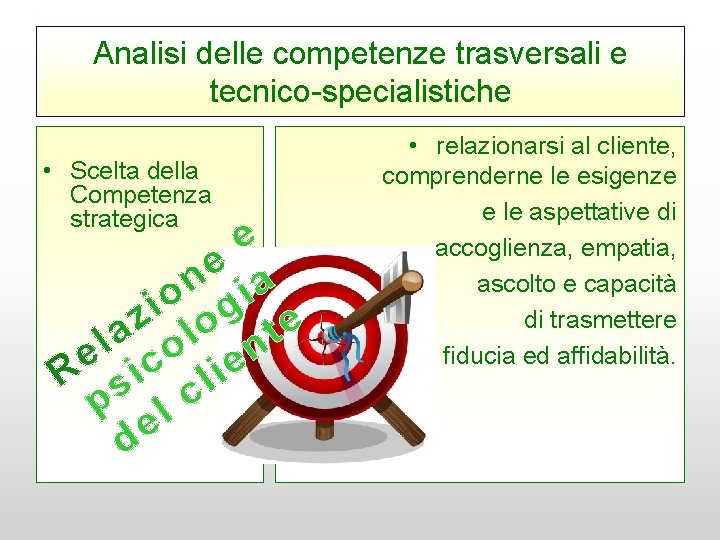 Analisi delle competenze trasversali e tecnico-specialistiche

• Scelta della Competenza strategica

Relazione e psicologia del cliente

• relazionarsi al cliente, comprenderne le esigenze e le aspettative di accoglienza, empatia, ascolto e capacità di trasmettere fiducia ed affidabilità.